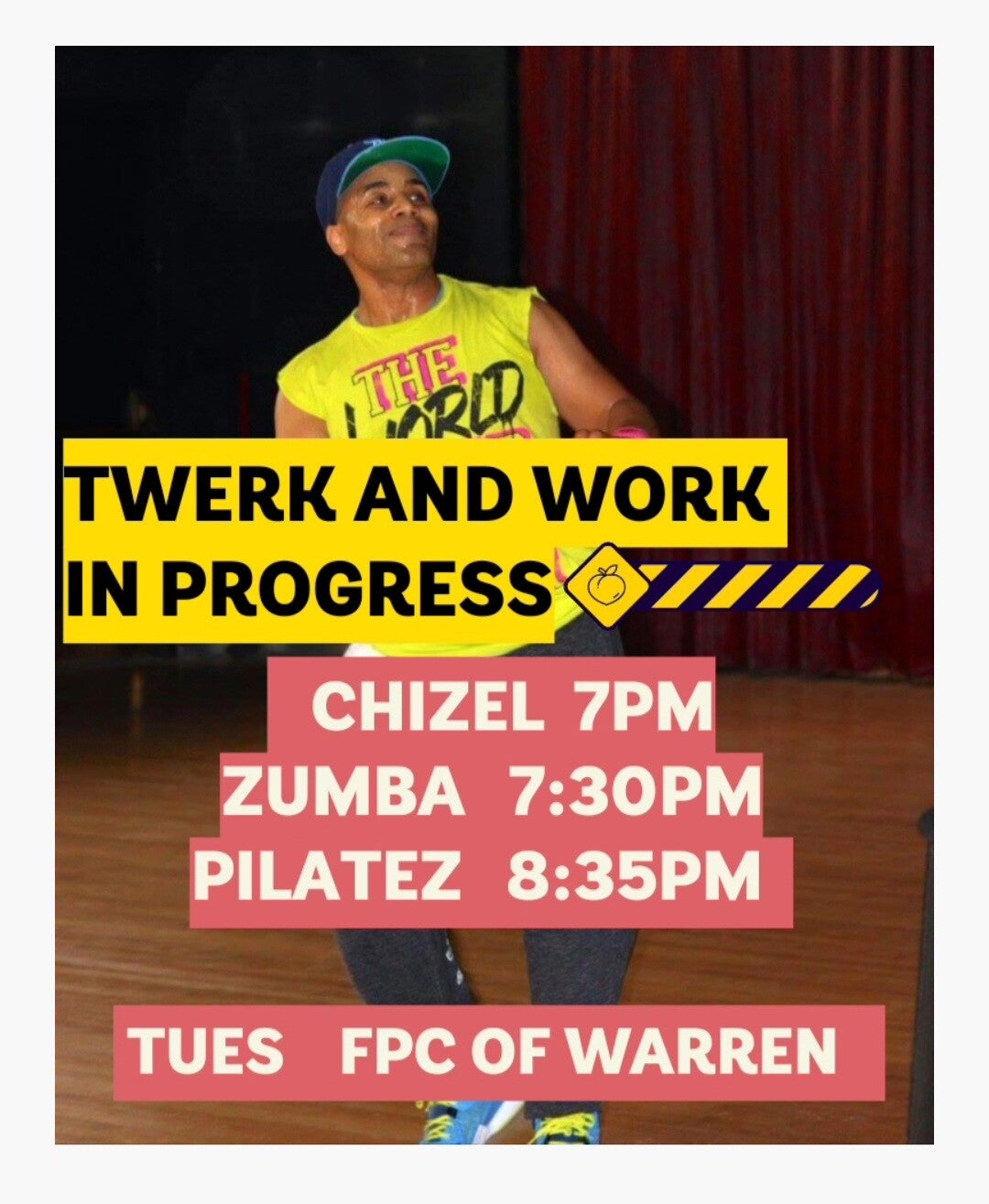 THE WORLD

TWERK AND WORK IN PROGRESS

CHIZEL 7PM
ZUMBA 7:30PM
PILATEZ 8:35PM

TUES FPC OF WARREN